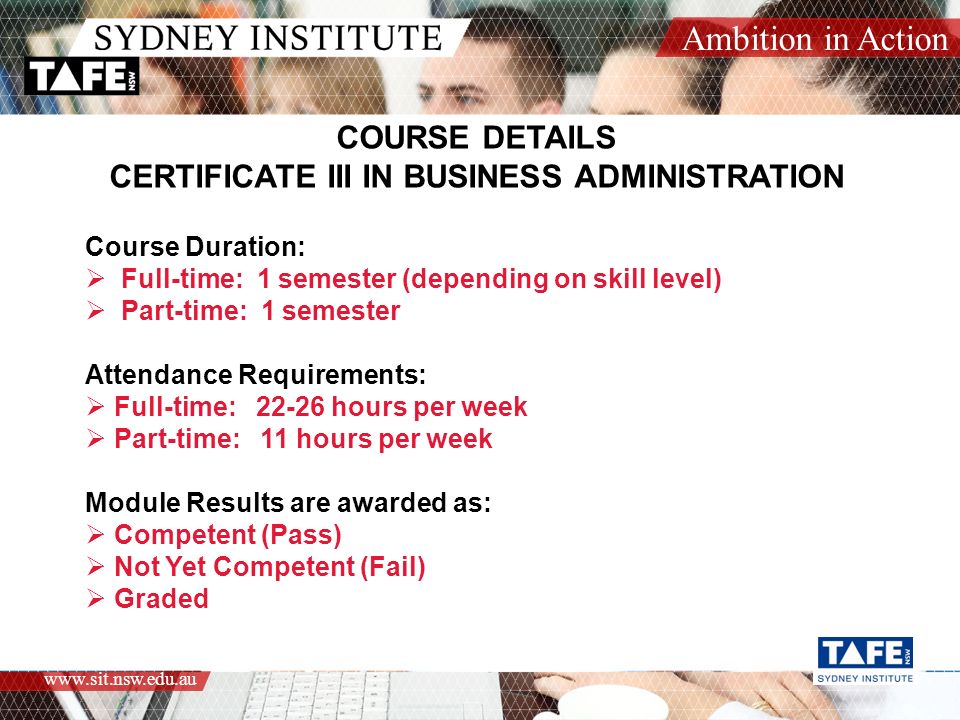 SYDNEY INSTITUTE

TAFE NSW

Ambition in Action

COURSE DETAILS
CERTIFICATE III IN BUSINESS ADMINISTRATION

Course Duration:
➢ Full-time: 1 semester (depending on skill level)
➢ Part-time: 1 semester

Attendance Requirements:
➢ Full-time: 22-26 hours per week
➢ Part-time: 11 hours per week

Module Results are awarded as:
➢ Competent (Pass)
➢ Not Yet Competent (Fail)
➢ Graded

www.sit.nsw.edu.au

TAFE NSW
SYDNEY INSTITUTE